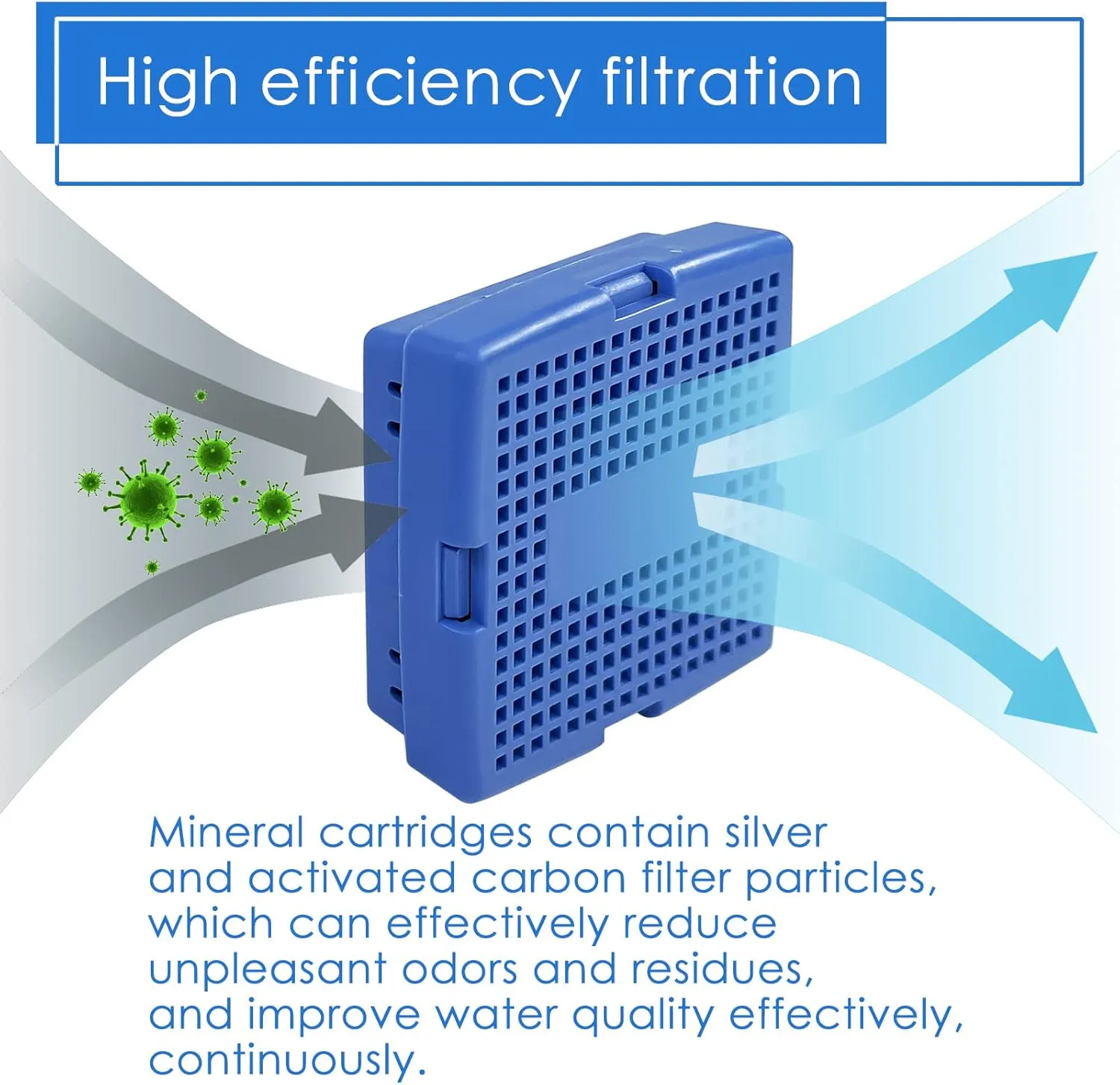 High efficiency filtration

Mineral cartridges contain silver and activated carbon filter particles, which can effectively reduce unpleasant odors and residues, and improve water quality effectively, continuously.